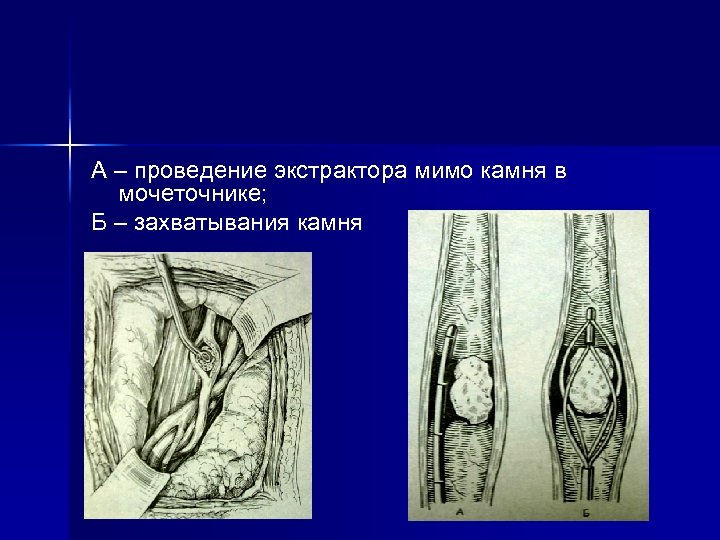 А – проведение экстрактора мимо камня в мочеточнике;

Б – захватывания камня

А

Б